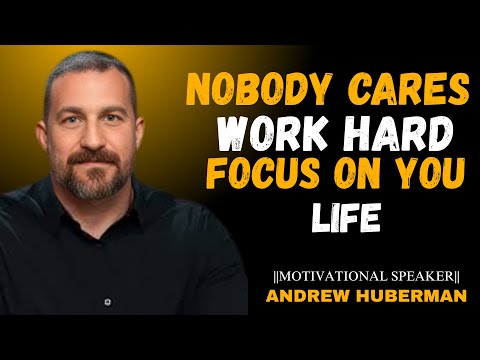 NOBODY CARES
WORK HARD
FOCUS ON YOU
LIFE

||MOTIVATIONAL SPEAKER||
ANDREW HUBERMAN